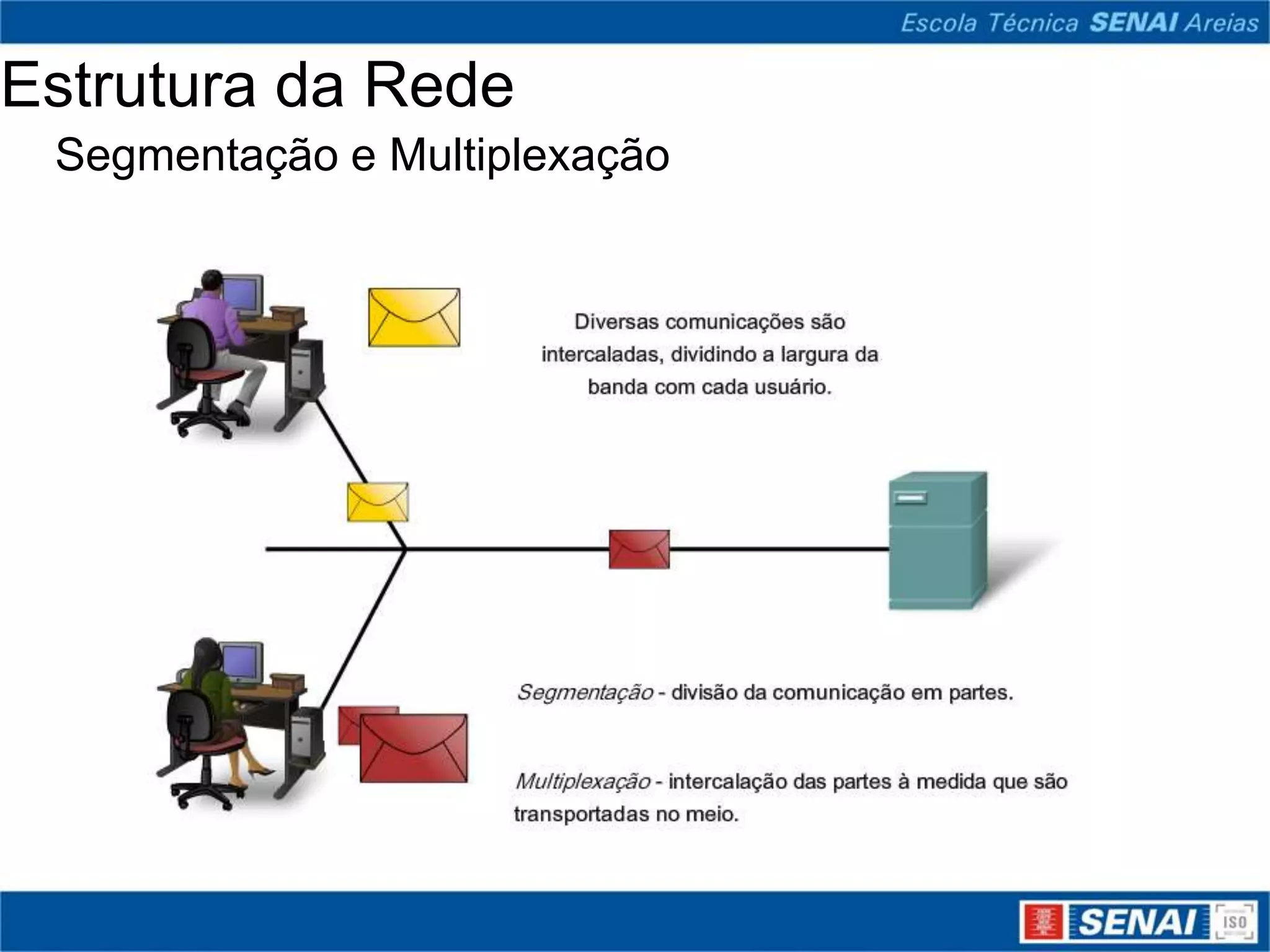 Escola Técnica SENAI Areias

Estrutura da Rede

Segmentação e Multiplexação

Diversas comunicações são intercaladas, dividindo a largura da banda com cada usuário.

Segmentação - divisão da comunicação em partes.

Multiplexação - intercalação das partes à medida que são transportadas no meio.

SENAI

ISO